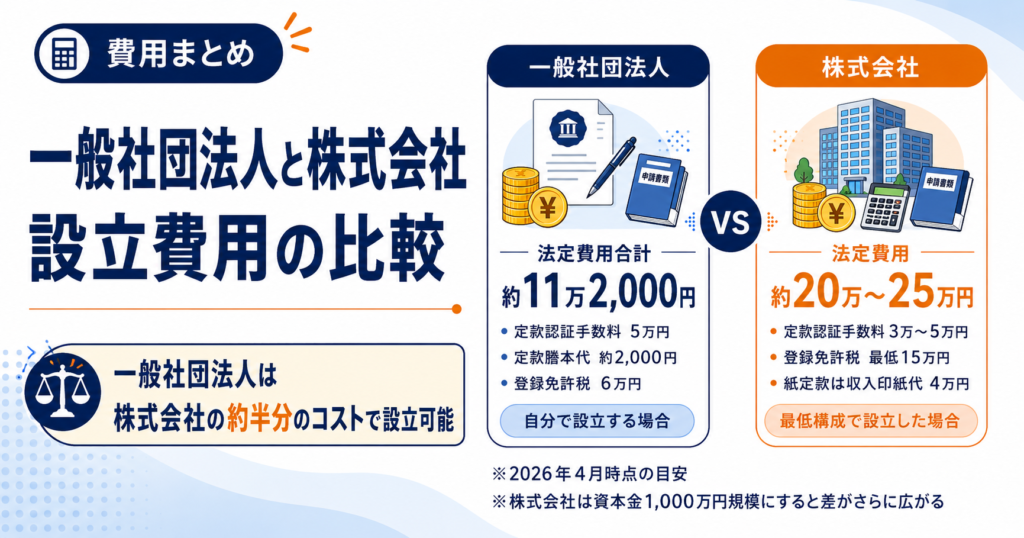 費用まとめ

一般社団法人と株式会社
設立費用の比較

一般社団法人は
株式会社の約半分のコストで設立可能

一般社団法人

申請書類

法定費用合計
約11万2,000円

• 定款認証手数料 5万円
• 定款謄本代 約2,000円
• 登録免許税 6万円

自分で設立する場合

VS

株式会社

申請書類

法定費用
約20万～25万円

• 定款認証手数料 3万～5万円
• 登録免許税 最低15万円
• 紙定款は収入印紙代 4万円

最低構成で設立した場合

※2026年4月時点の目安
※株式会社は資本金1,000万円規模にすると差がさらに広がる